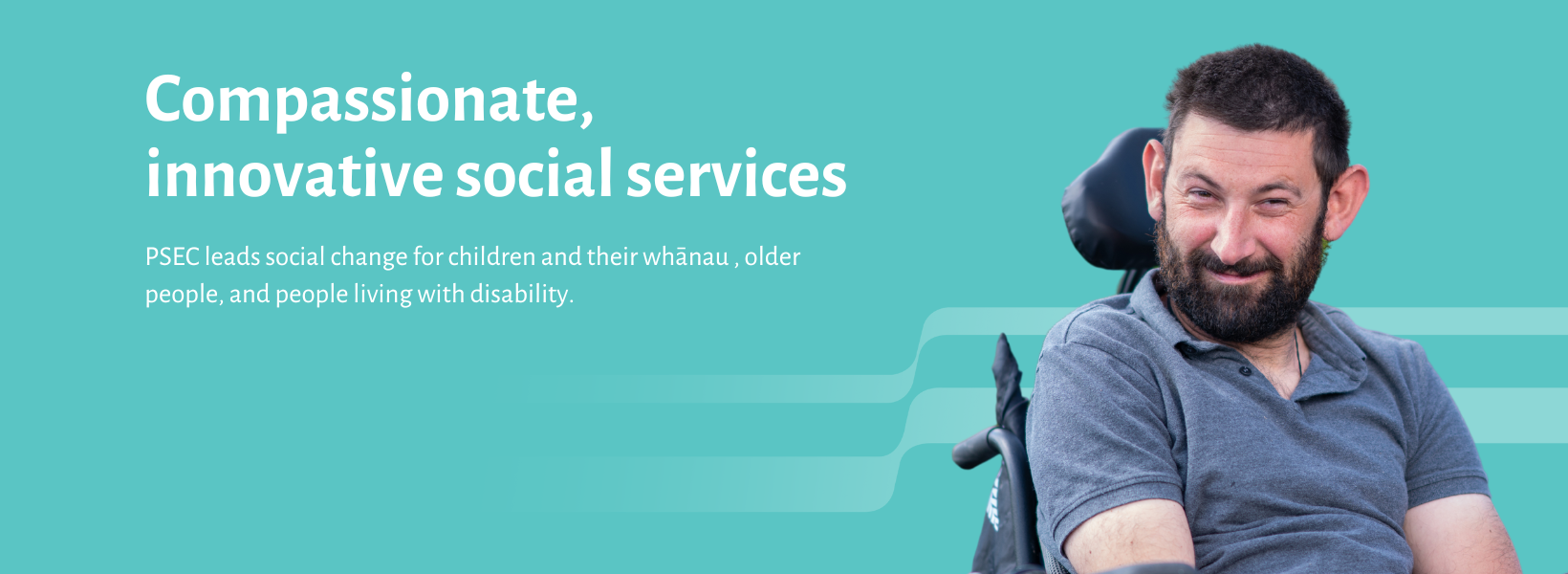 Compassionate, innovative social services

PSEC leads social change for children and their whānau , older people, and people living with disability.